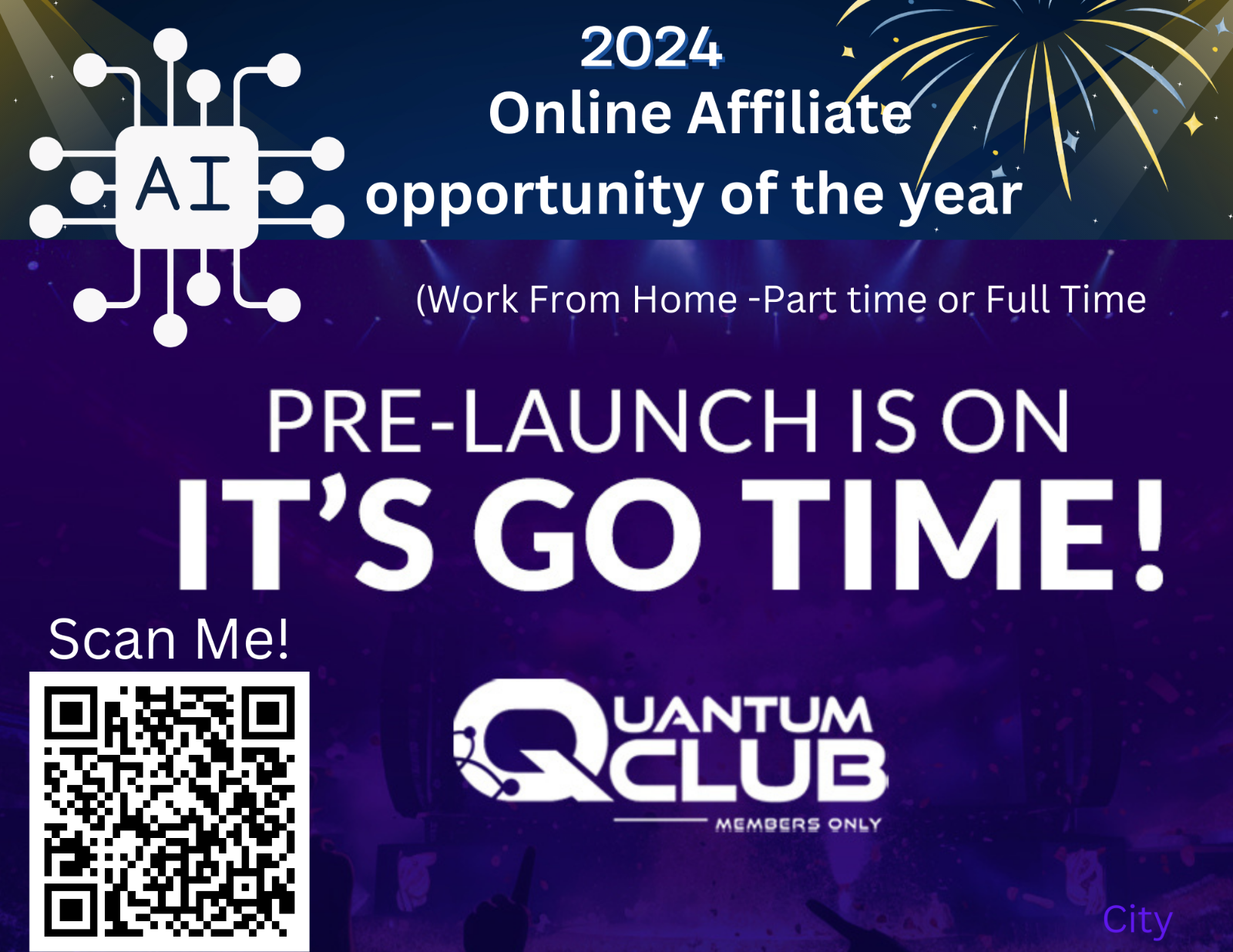 AI

2024
Online Affiliate
opportunity of the year

(Work From Home -Part time or Full Time

PRE-LAUNCH IS ON
IT'S GO TIME!

Scan Me!

QUANTUM CLUB
MEMBERS ONLY

City